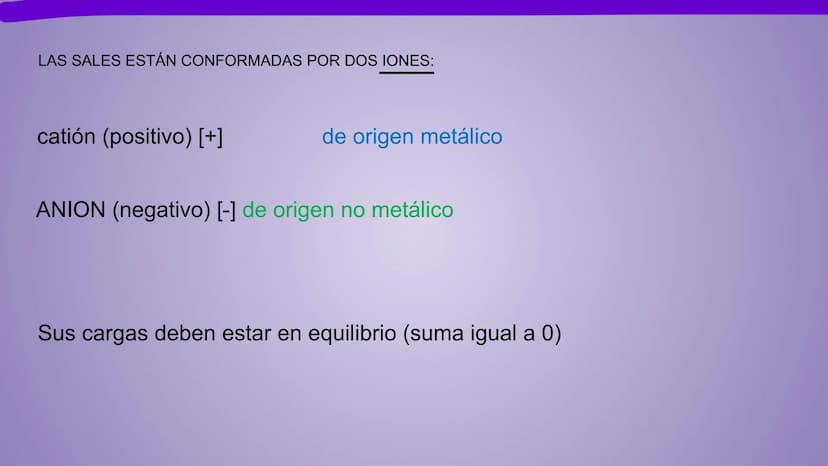 LAS SALES ESTÁN CONFORMADAS POR DOS IONES:

catión (positivo) [+] de origen metálico

ANION (negativo) [-] de origen no metálico

Sus cargas deben estar en equilibrio (suma igual a 0)